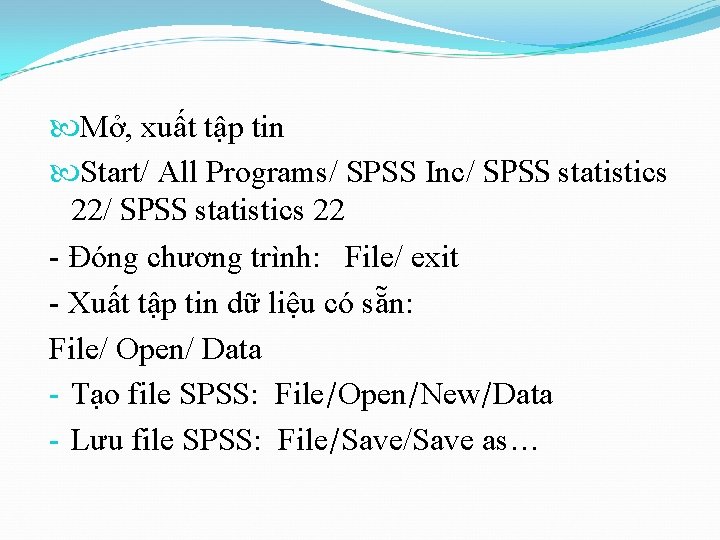 Mở, xuất tập tin

Start/ All Programs/ SPSS Inc/ SPSS statistics 22/ SPSS statistics 22

- Đóng chương trình: File/ exit

- Xuất tập tin dữ liệu có sẵn:

File/ Open/ Data

- Tạo file SPSS: File/Open/New/Data

- Lưu file SPSS: File/Save/Save as…